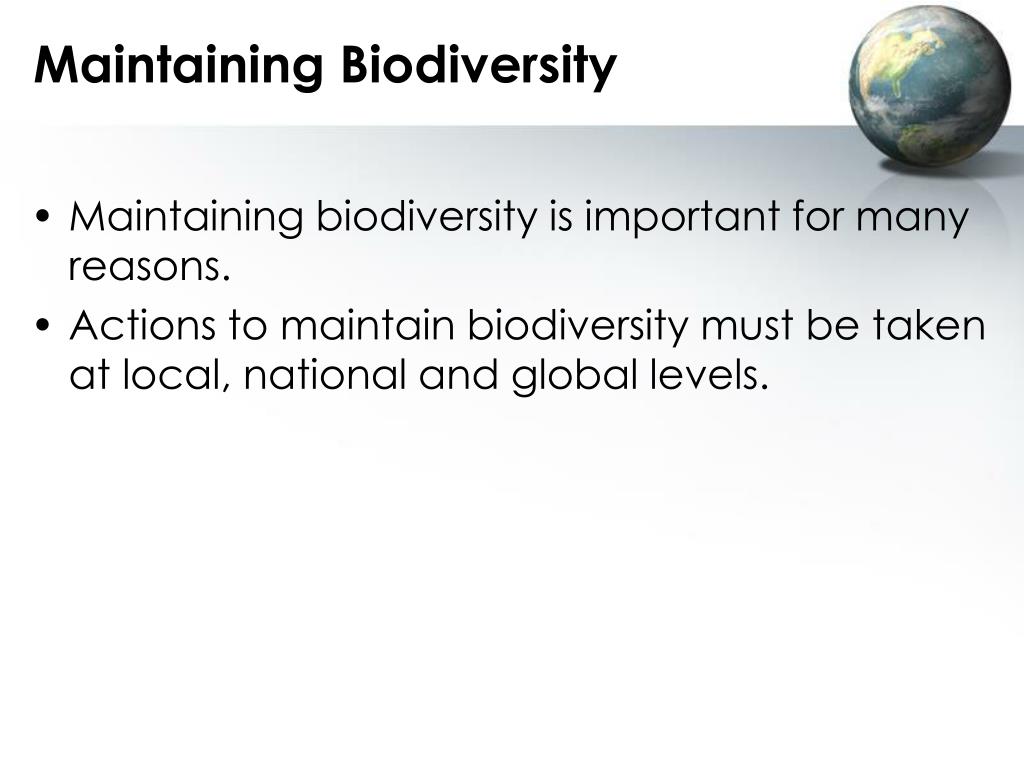 Maintaining Biodiversity

• Maintaining biodiversity is important for many reasons.
• Actions to maintain biodiversity must be taken at local, national and global levels.